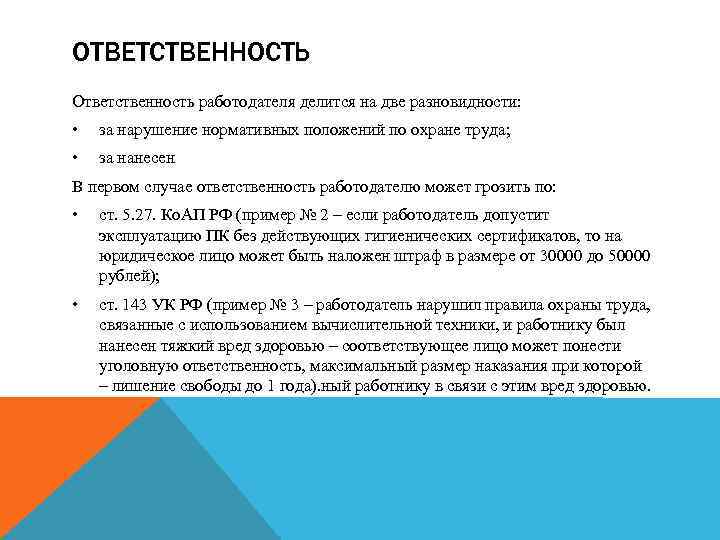 ОТВЕТСТВЕННОСТЬ

Ответственность работодателя делится на две разновидности:

• за нарушение нормативных положений по охране труда;

• за нанесен

В первом случае ответственность работодателю может грозить по:

• ст. 5.27. КоАП РФ (пример № 2 – если работодатель допустит эксплуатацию ПК без действующих гигиенических сертификатов, то на юридическое лицо может быть наложен штраф в размере от 30000 до 50000 рублей);

• ст. 143 УК РФ (пример № 3 – работодатель нарушил правила охраны труда, связанные с использованием вычислительной техники, и работнику был нанесен тяжкий вред здоровью – соответствующее лицо может понести уголовную ответственность, максимальный размер наказания при которой – лишение свободы до 1 года).ный работнику в связи с этим вред здоровью.